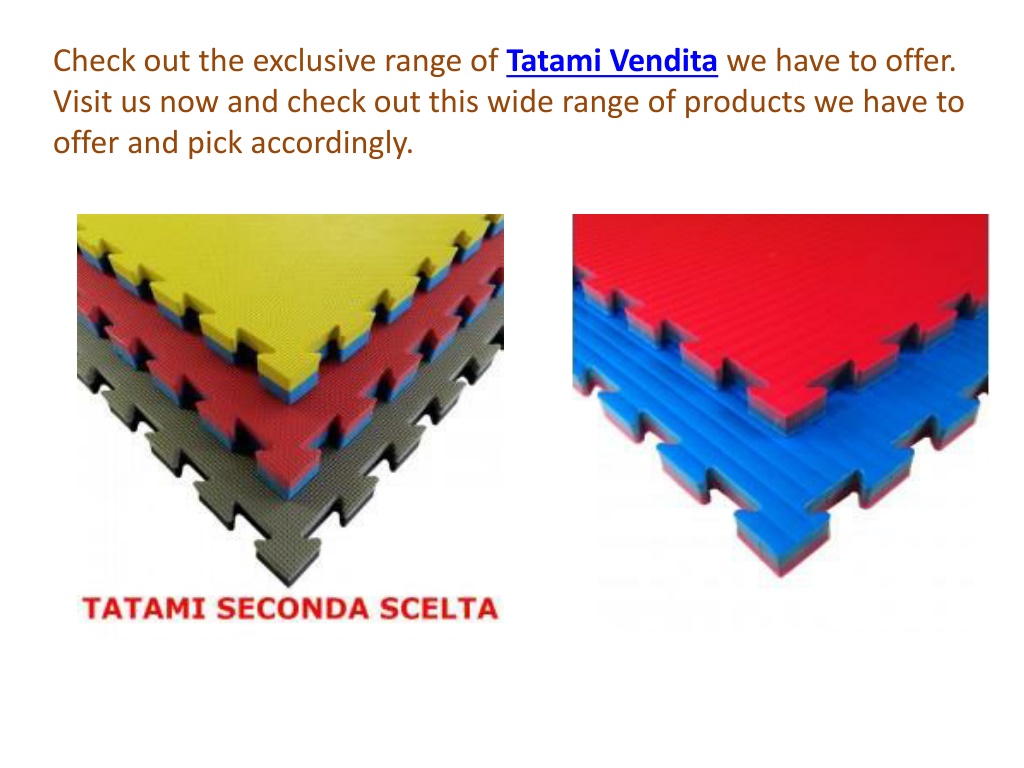 Check out the exclusive range of Tatami Vendita we have to offer. Visit us now and check out this wide range of products we have to offer and pick accordingly.

TATAMI SECONDA SCELTA